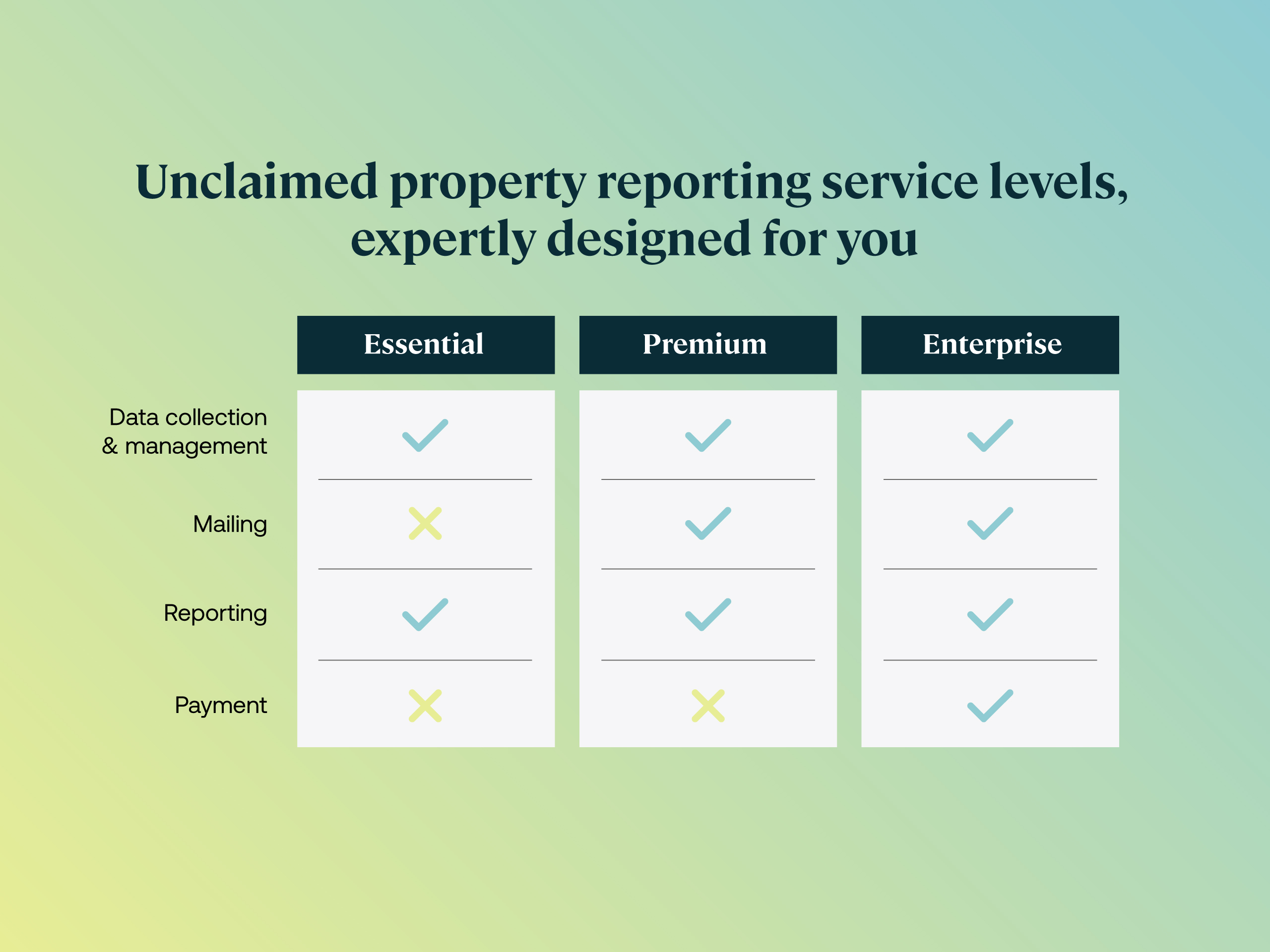 Unclaimed property reporting service levels, expertly designed for you

| | Essential | Premium | Enterprise |
|---|---|---|---|
| Data collection & management | ✓ | ✓ | ✓ |
| Mailing | ✗ | ✓ | ✓ |
| Reporting | ✓ | ✓ | ✓ |
| Payment | ✗ | ✗ | ✓ |